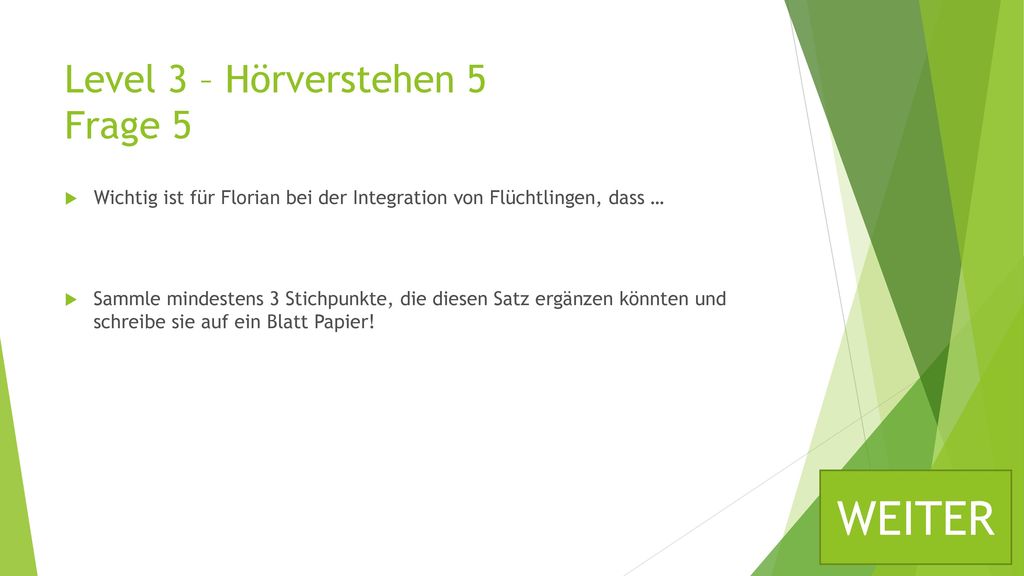 Level 3 – Hörverstehen 5
Frage 5

Wichtig ist für Florian bei der Integration von Flüchtlingen, dass …

Sammle mindestens 3 Stichpunkte, die diesen Satz ergänzen könnten und schreibe sie auf ein Blatt Papier!

WEITER